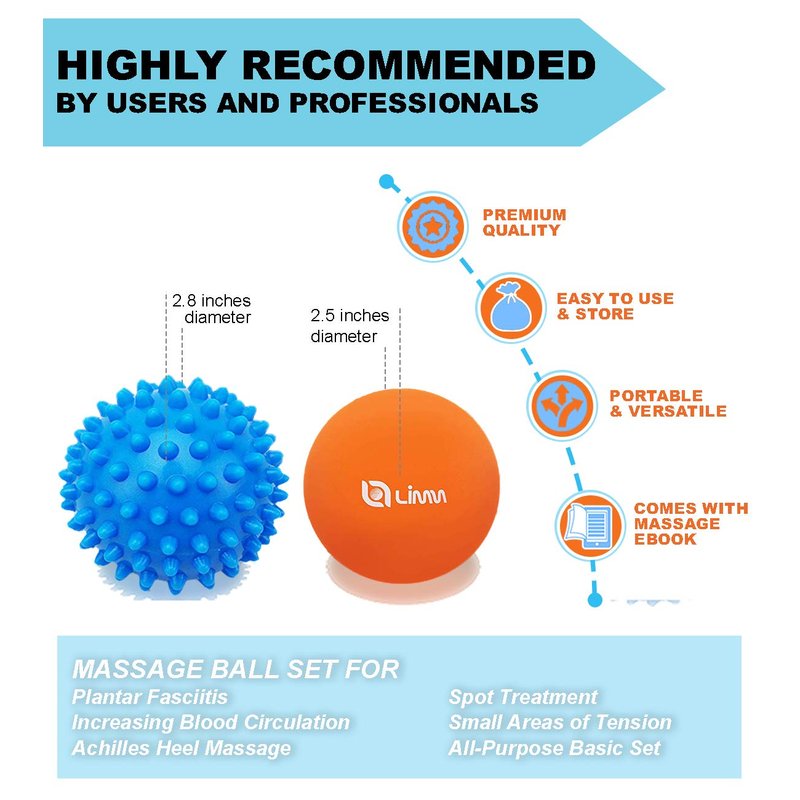 HIGHLY RECOMMENDED
BY USERS AND PROFESSIONALS

PREMIUM QUALITY

EASY TO USE & STORE

PORTABLE & VERSATILE

COMES WITH MASSAGE EBOOK

2.8 inches diameter

2.5 inches diameter

LIMM

MASSAGE BALL SET FOR
Plantar Fasciitis
Increasing Blood Circulation
Achilles Heel Massage

Spot Treatment
Small Areas of Tension
All-Purpose Basic Set